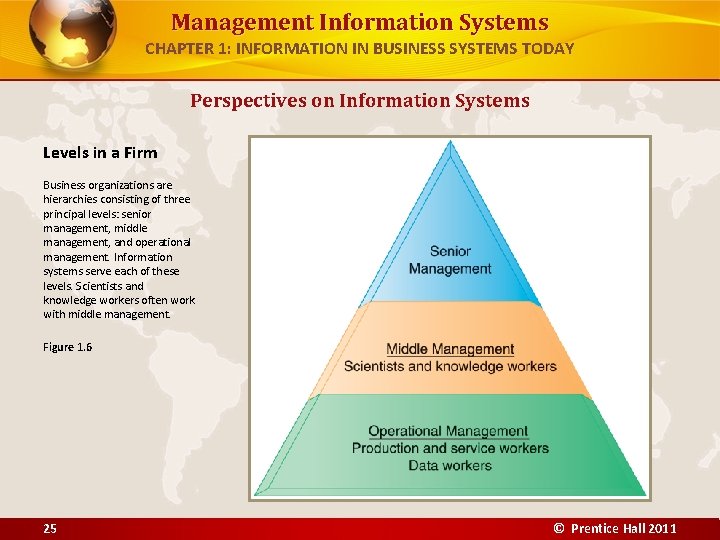 Management Information Systems
CHAPTER 1: INFORMATION IN BUSINESS SYSTEMS TODAY

Perspectives on Information Systems

Levels in a Firm

Business organizations are hierarchies consisting of three principal levels: senior management, middle management, and operational management. Information systems serve each of these levels. Scientists and knowledge workers often work with middle management.

Figure 1.6

Senior Management

Middle Management
Scientists and knowledge workers

Operational Management
Production and service workers
Data workers

25

© Prentice Hall 2011